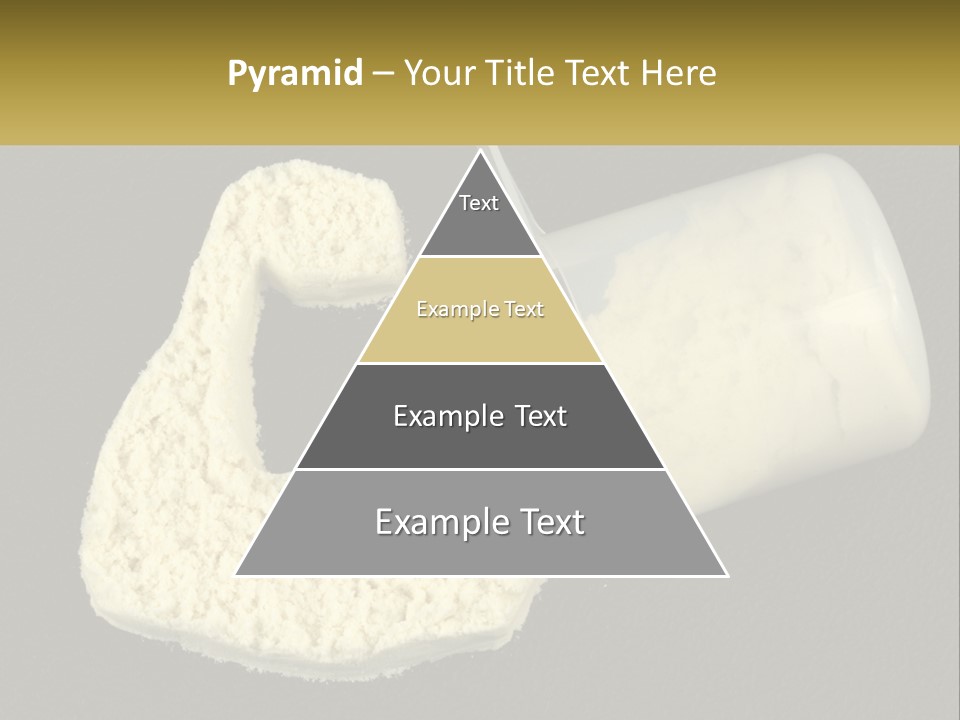 Pyramid – Your Title Text Here

Text

Example Text

Example Text

Example Text